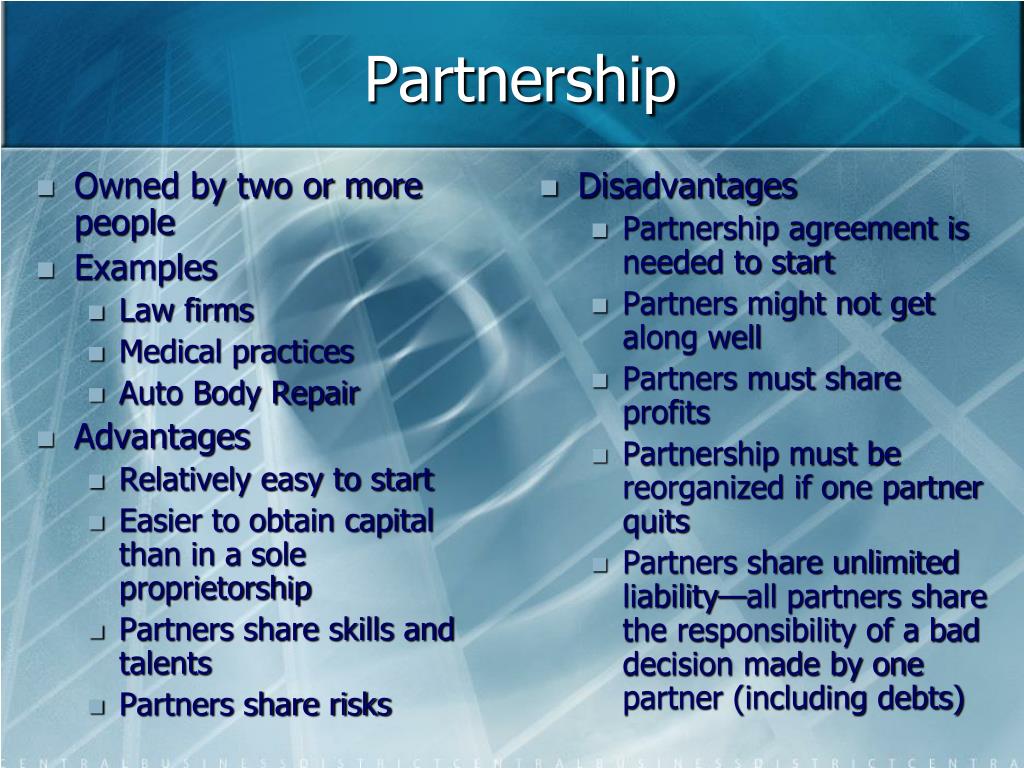 Partnership

- Owned by two or more people
- Examples
  - Law firms
  - Medical practices
  - Auto Body Repair
- Advantages
  - Relatively easy to start
  - Easier to obtain capital than in a sole proprietorship
  - Partners share skills and talents
  - Partners share risks

- Disadvantages
  - Partnership agreement is needed to start
  - Partners might not get along well
  - Partners must share profits
  - Partnership must be reorganized if one partner quits
  - Partners share unlimited liability—all partners share the responsibility of a bad decision made by one partner (including debts)

CENTRALBUSINESSDISTRICTCENTRALBUSINESSDISTRICTCENTRA